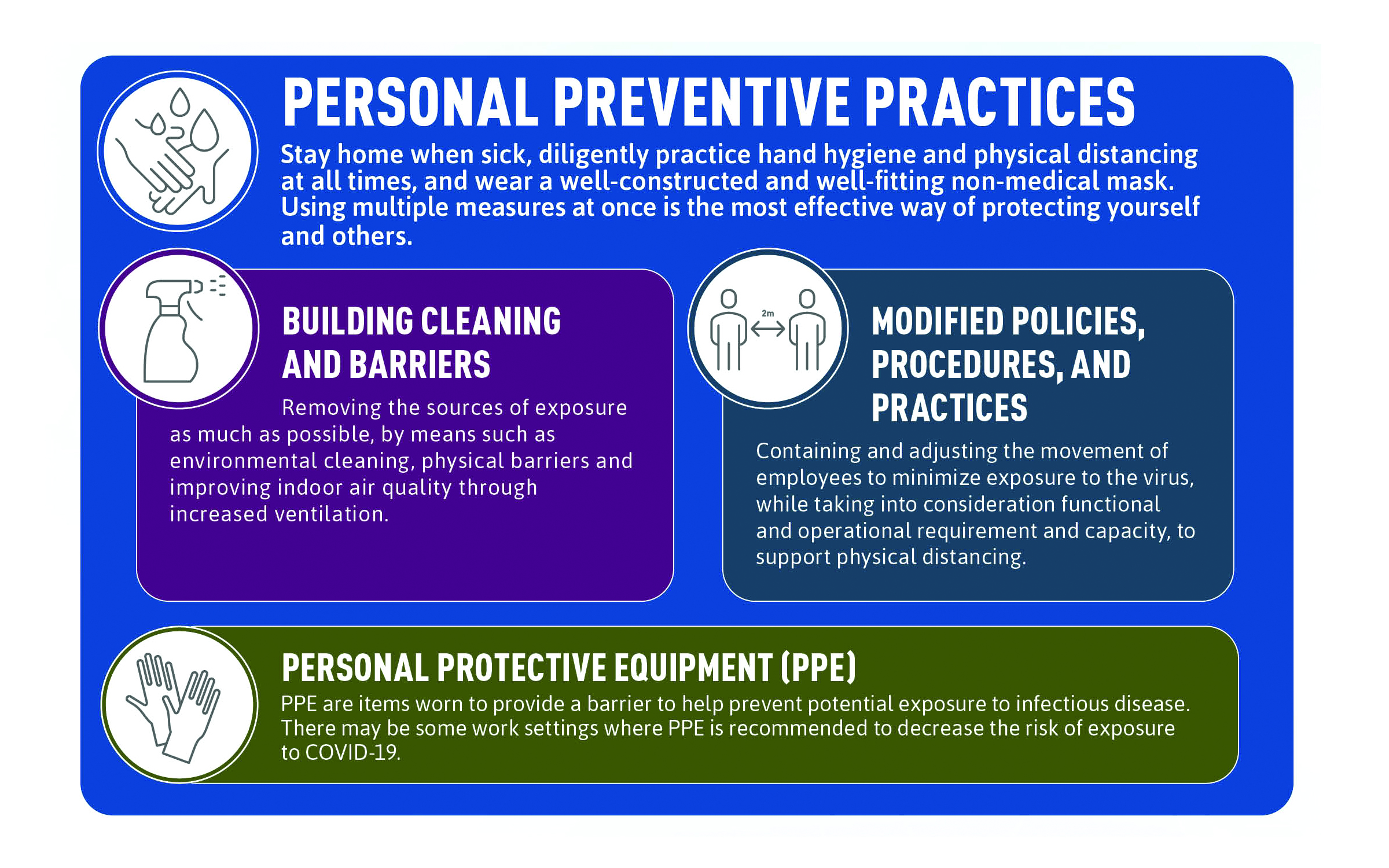 PERSONAL PREVENTIVE PRACTICES

Stay home when sick, diligently practice hand hygiene and physical distancing at all times, and wear a well-constructed and well-fitting non-medical mask. Using multiple measures at once is the most effective way of protecting yourself and others.

BUILDING CLEANING AND BARRIERS

Removing the sources of exposure as much as possible, by means such as environmental cleaning, physical barriers and improving indoor air quality through increased ventilation.

2m

MODIFIED POLICIES, PROCEDURES, AND PRACTICES

Containing and adjusting the movement of employees to minimize exposure to the virus, while taking into consideration functional and operational requirement and capacity, to support physical distancing.

PERSONAL PROTECTIVE EQUIPMENT (PPE)

PPE are items worn to provide a barrier to help prevent potential exposure to infectious disease. There may be some work settings where PPE is recommended to decrease the risk of exposure to COVID-19.